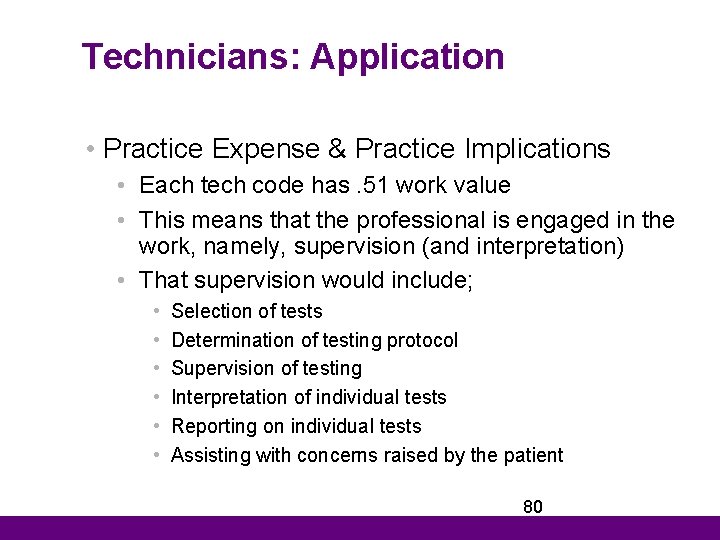 Technicians: Application

• Practice Expense & Practice Implications
• Each tech code has .51 work value
• This means that the professional is engaged in the work, namely, supervision (and interpretation)
• That supervision would include;
• Selection of tests
• Determination of testing protocol
• Supervision of testing
• Interpretation of individual tests
• Reporting on individual tests
• Assisting with concerns raised by the patient

80